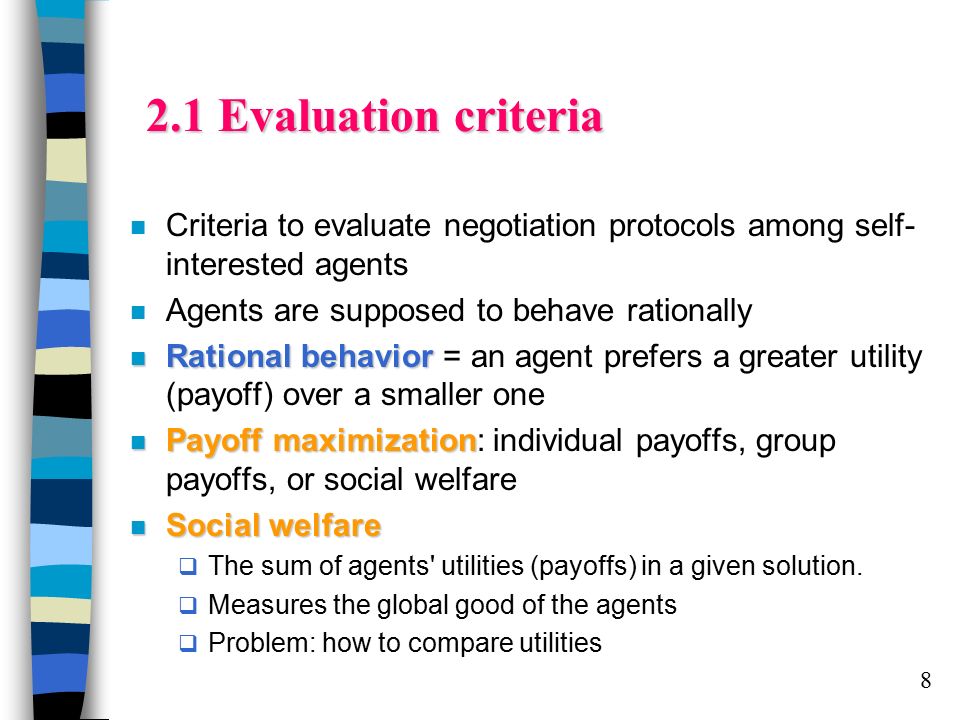 2.1 Evaluation criteria

- Criteria to evaluate negotiation protocols among self-interested agents
- Agents are supposed to behave rationally
- Rational behavior = an agent prefers a greater utility (payoff) over a smaller one
- Payoff maximization: individual payoffs, group payoffs, or social welfare
- Social welfare
  - The sum of agents' utilities (payoffs) in a given solution.
  - Measures the global good of the agents
  - Problem: how to compare utilities

8